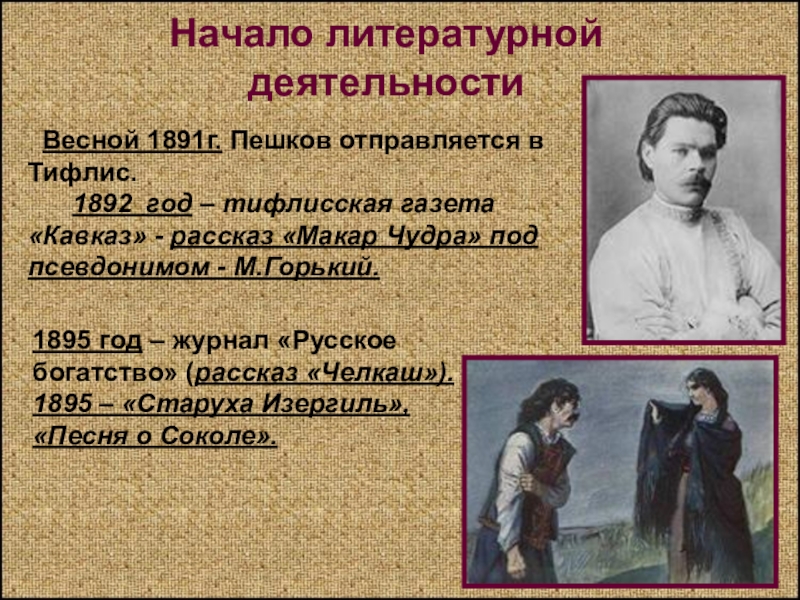 Начало литературной деятельности

Весной 1891г. Пешков отправляется в Тифлис.

1892 год – тифлисская газета «Кавказ» - рассказ «Макар Чудра» под псевдонимом - М.Горький.

1895 год – журнал «Русское богатство» (рассказ «Челкаш»).
1895 – «Старуха Изергиль», «Песня о Соколе».